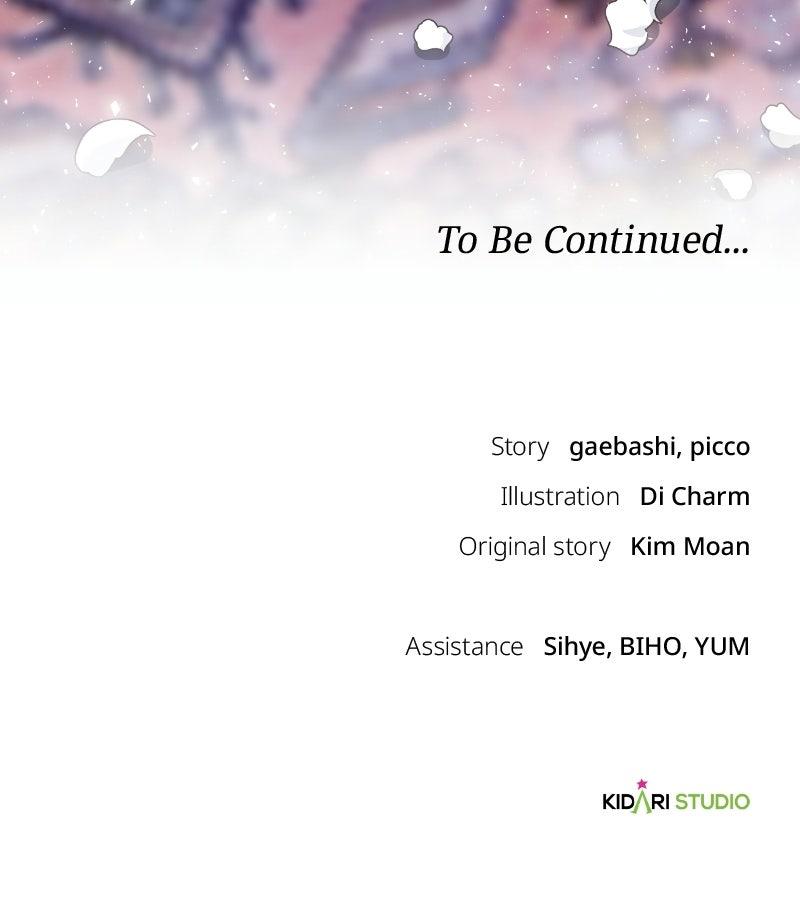 To Be Continued...

Story gaebashi, picco

Illustration Di Charm

Original story Kim Moan

Assistance Sihye, BIHO, YUM

KIDARI STUDIO